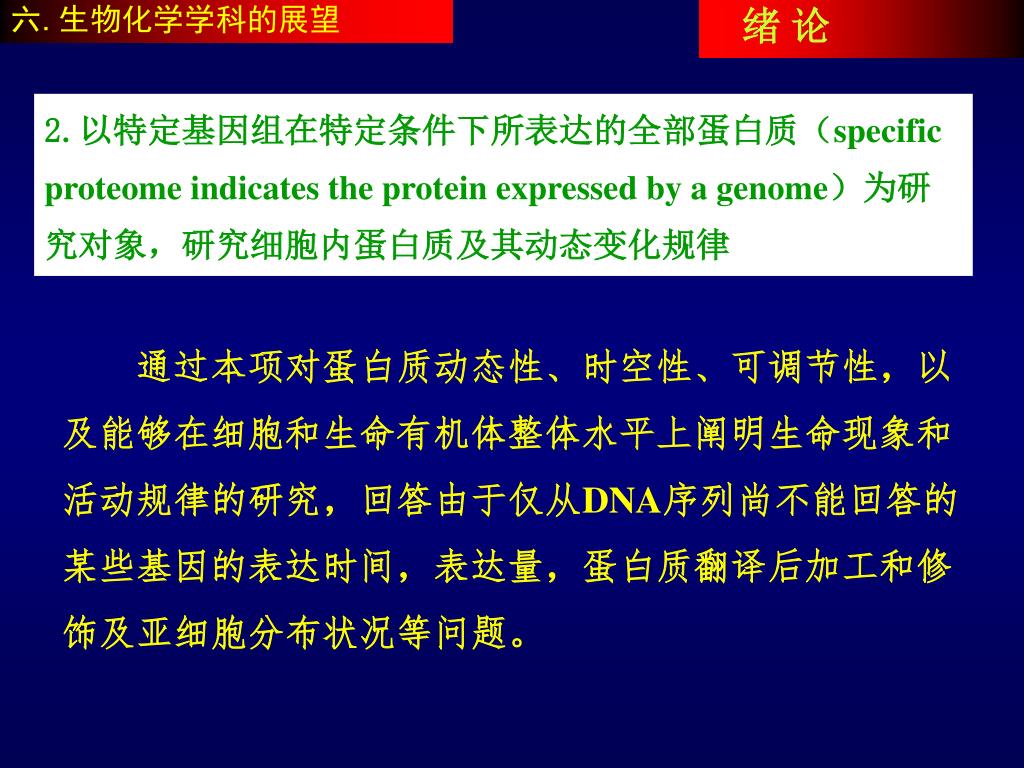 六. 生物化学学科的展望

绪 论

2. 以特定基因组在特定条件下所表达的全部蛋白质（specific proteome indicates the protein expressed by a genome）为研究对象，研究细胞内蛋白质及其动态变化规律

通过本项对蛋白质动态性、时空性、可调节性，以及能够在细胞和生命有机体整体水平上阐明生命现象和活动规律的研究，回答由于仅从DNA序列尚不能回答的某些基因的表达时间，表达量，蛋白质翻译后加工和修饰及亚细胞分布状况等问题。